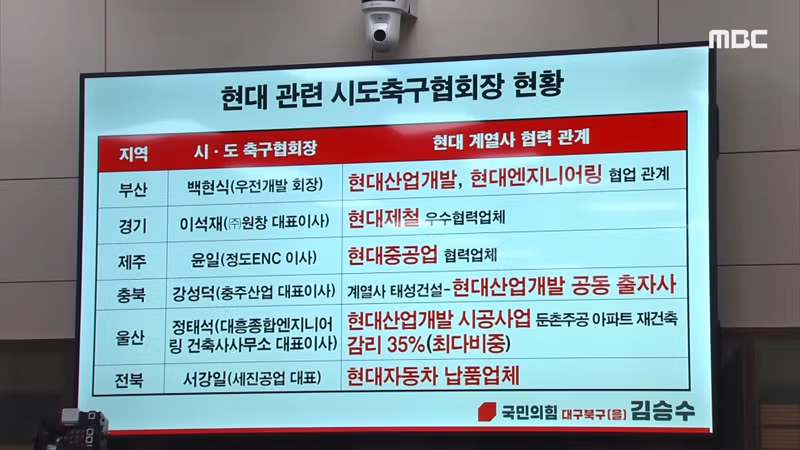 MBC

현대 관련 시도축구협회장 현황

| 지역 | 시 · 도 축구협회장 | 현대 계열사 협력 관계 |
|---|---|---|
| 부산 | 백현식(우전개발 회장) | 현대산업개발, 현대엔지니어링 협업 관계 |
| 경기 | 이석재(㈜원창 대표이사) | 현대제철 우수협력업체 |
| 제주 | 윤일(정도ENC 이사) | 현대중공업 협력업체 |
| 충북 | 강성덕(충주산업 대표이사) | 계열사 태성건설-현대산업개발 공동 출자사 |
| 울산 | 정태석(대흥종합엔지니어링 건축사사무소 대표이사) | 현대산업개발 시공사업 둔촌주공 아파트 재건축 감리 35%(최다비중) |
| 전북 | 서강일(세진공업 대표) | 현대자동차 납품업체 |

국민의힘 대구북구(을) 김승수